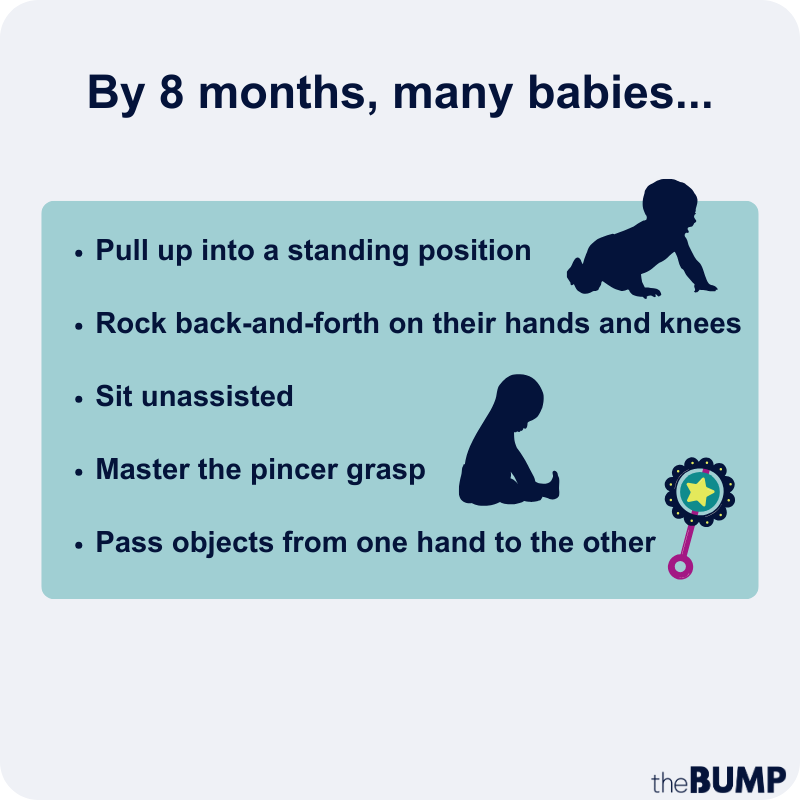 By 8 months, many babies...

• Pull up into a standing position

• Rock back-and-forth on their hands and knees

• Sit unassisted

• Master the pincer grasp

• Pass objects from one hand to the other

theBUMP